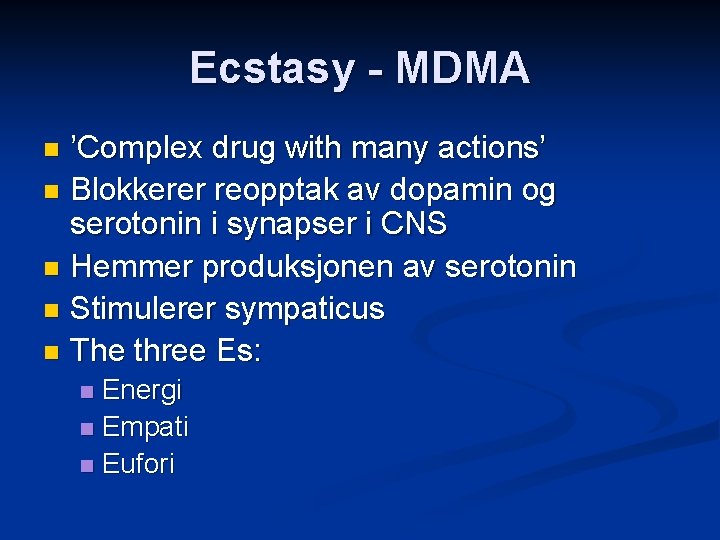 Ecstasy - MDMA

’Complex drug with many actions’
Blokkerer reopptak av dopamin og serotonin i synapser i CNS
Hemmer produksjonen av serotonin
Stimulerer sympaticus
The three Es:
Energi
Empati
Eufori